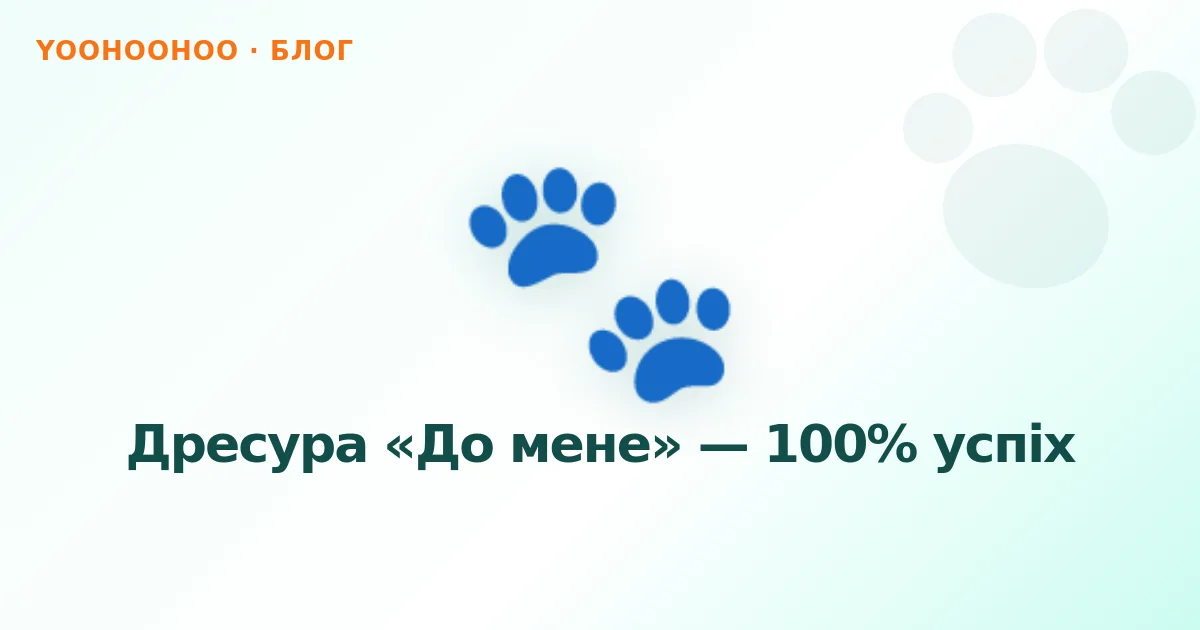 YOOHOOHOO · БЛОГ

Дресура «До мене» — 100% успіх